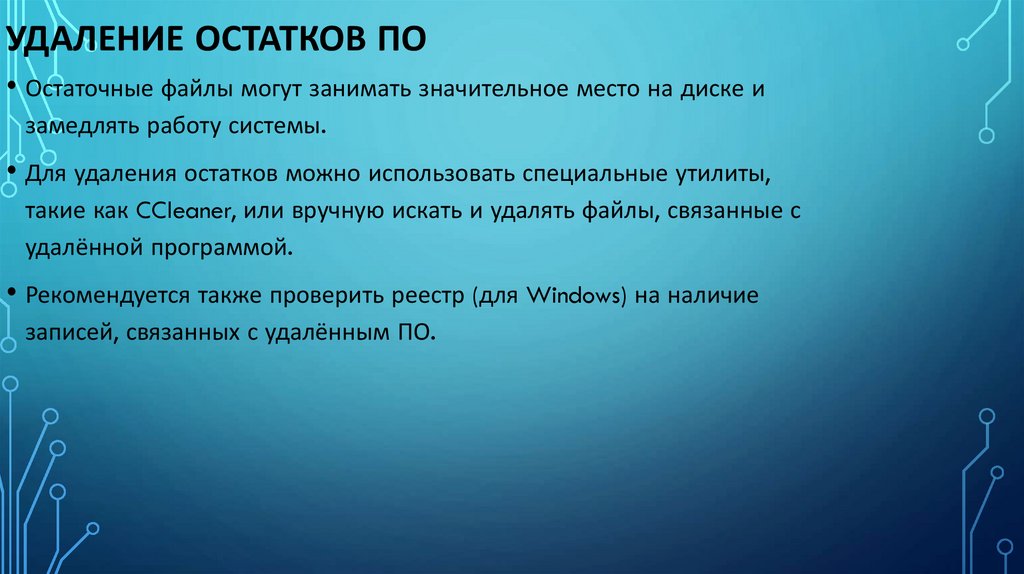 УДАЛЕНИЕ ОСТАТКОВ ПО

• Остаточные файлы могут занимать значительное место на диске и замедлять работу системы.

• Для удаления остатков можно использовать специальные утилиты, такие как CCleaner, или вручную искать и удалять файлы, связанные с удалённой программой.

• Рекомендуется также проверить реестр (для Windows) на наличие записей, связанных с удалённым ПО.